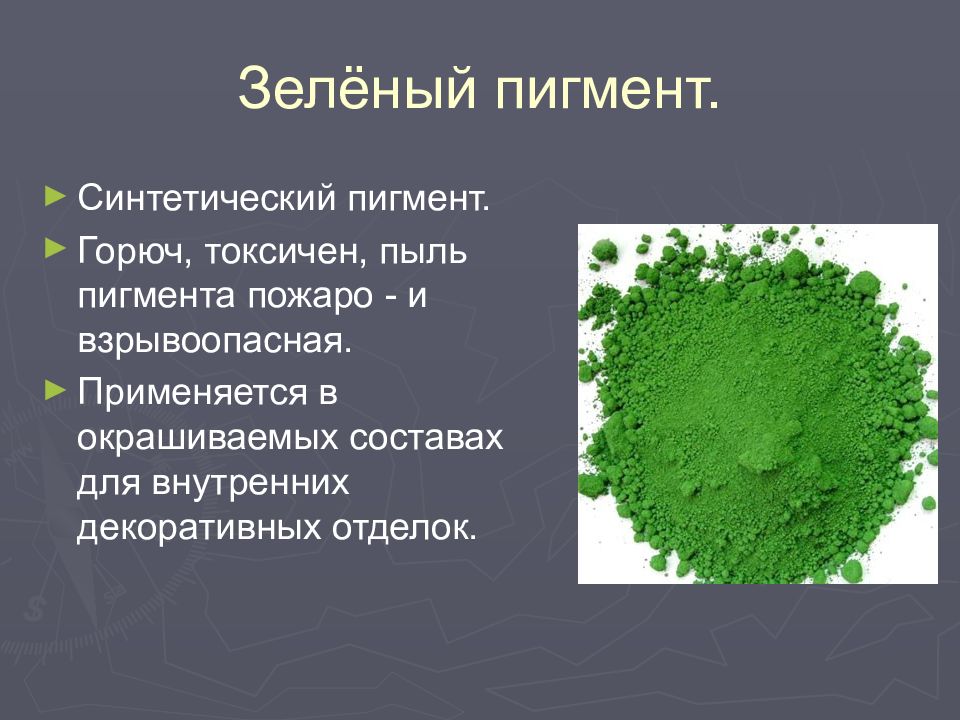 Зелёный пигмент.

► Синтетический пигмент.

► Горюч, токсичен, пыль пигмента пожаро - и взрывоопасная.

► Применяется в окрашиваемых составах для внутренних декоративных отделок.